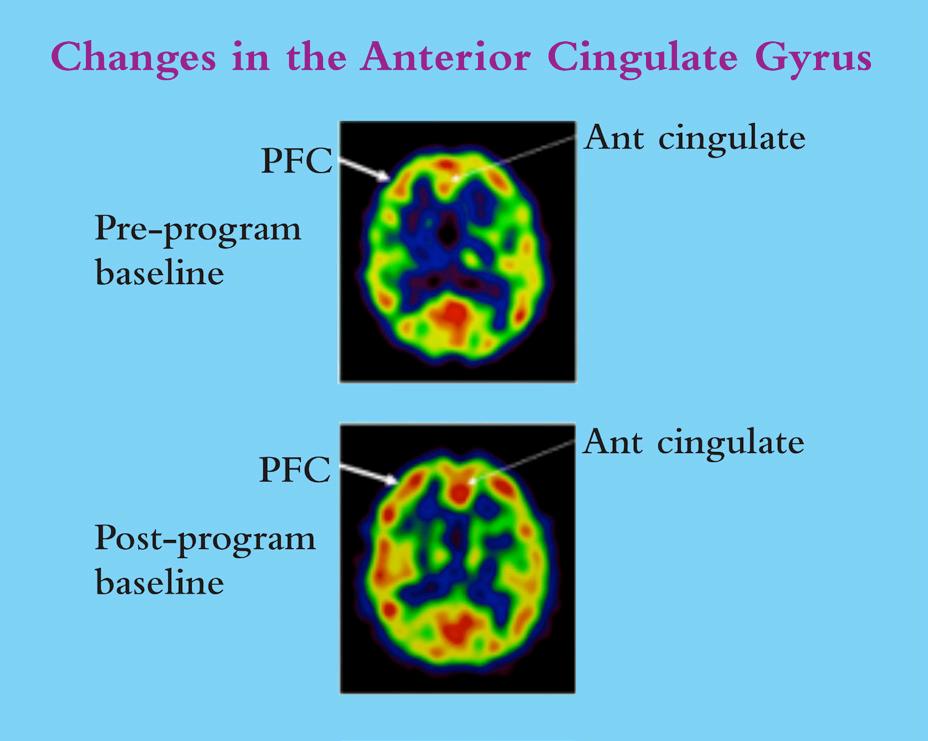 Changes in the Anterior Cingulate Gyrus

PFC

Ant cingulate

Pre-program baseline

PFC

Ant cingulate

Post-program baseline